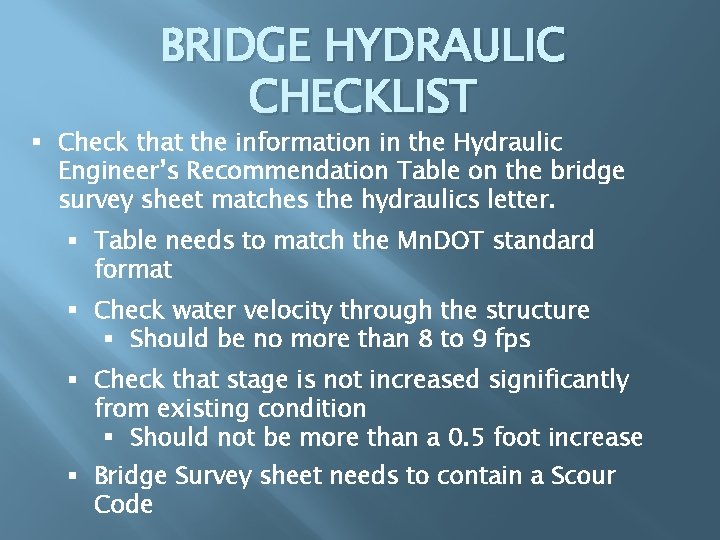 BRIDGE HYDRAULIC CHECKLIST

▪ Check that the information in the Hydraulic Engineer's Recommendation Table on the bridge survey sheet matches the hydraulics letter.

▪ Table needs to match the MnDOT standard format

▪ Check water velocity through the structure

▪ Should be no more than 8 to 9 fps

▪ Check that stage is not increased significantly from existing condition

▪ Should not be more than a 0.5 foot increase

▪ Bridge Survey sheet needs to contain a Scour Code